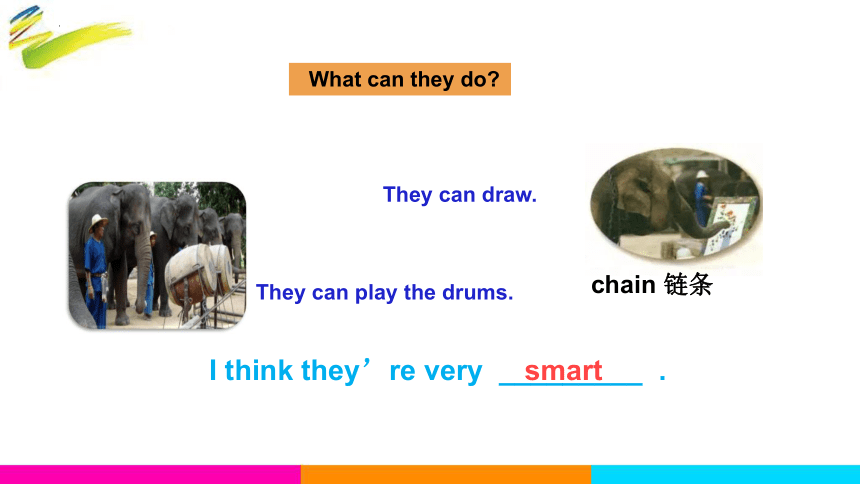 What can they do?

They can draw.

They can play the drums.

chain 链条

I think they’re very smart .